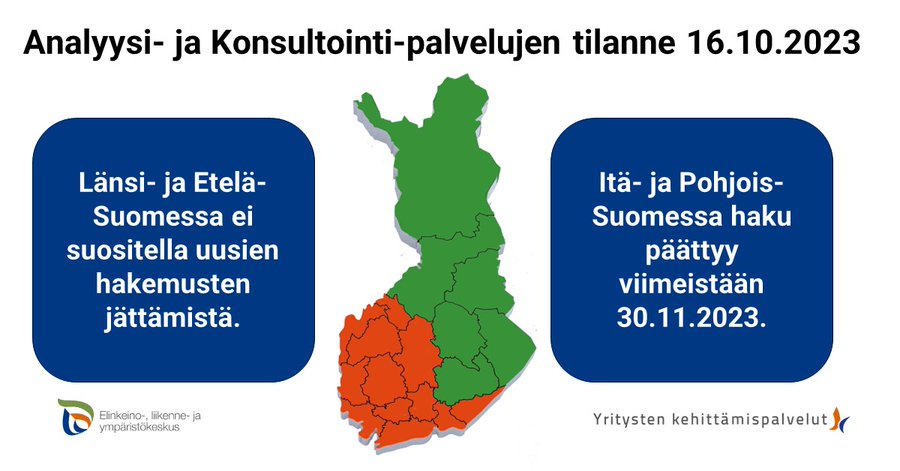 Analyysi- ja Konsultointi-palvelujen tilanne 16.10.2023

Länsi- ja Etelä-Suomessa ei suositella uusien hakemusten jättämistä.

Itä- ja Pohjois-Suomessa haku päättyy viimeistään 30.11.2023.

Elinkeino-, liikenne- ja ympäristökeskus

Yritysten kehittämispalvelut